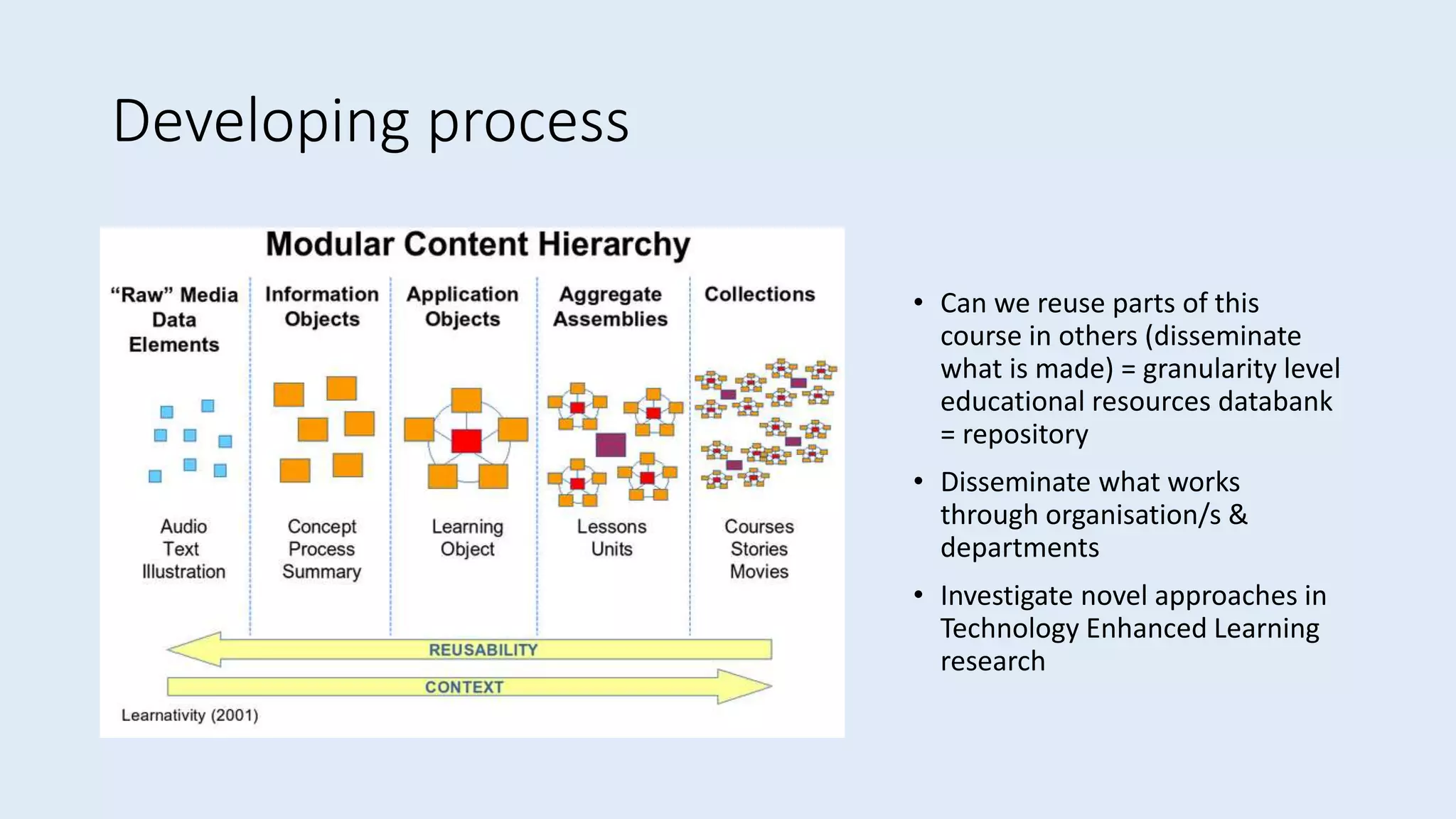 Developing process

Modular Content Hierarchy

“Raw” Media Data Elements

Information Objects

Application Objects

Aggregate Assemblies

Collections

Audio
Text
Illustration

Concept
Process
Summary

Learning
Object

Lessons
Units

Courses
Stories
Movies

REUSABILITY

CONTEXT

Learnativity (2001)

• Can we reuse parts of this course in others (disseminate what is made) = granularity level educational resources databank = repository

• Disseminate what works through organisation/s & departments

• Investigate novel approaches in Technology Enhanced Learning research